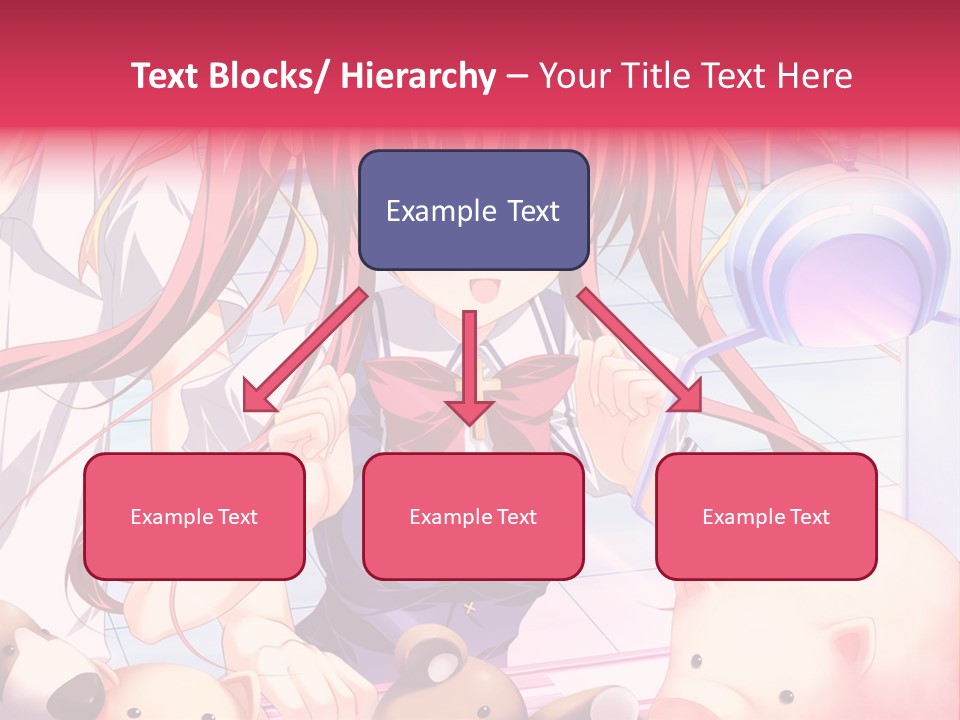 Text Blocks/ Hierarchy – Your Title Text Here

Example Text

Example Text

Example Text

Example Text